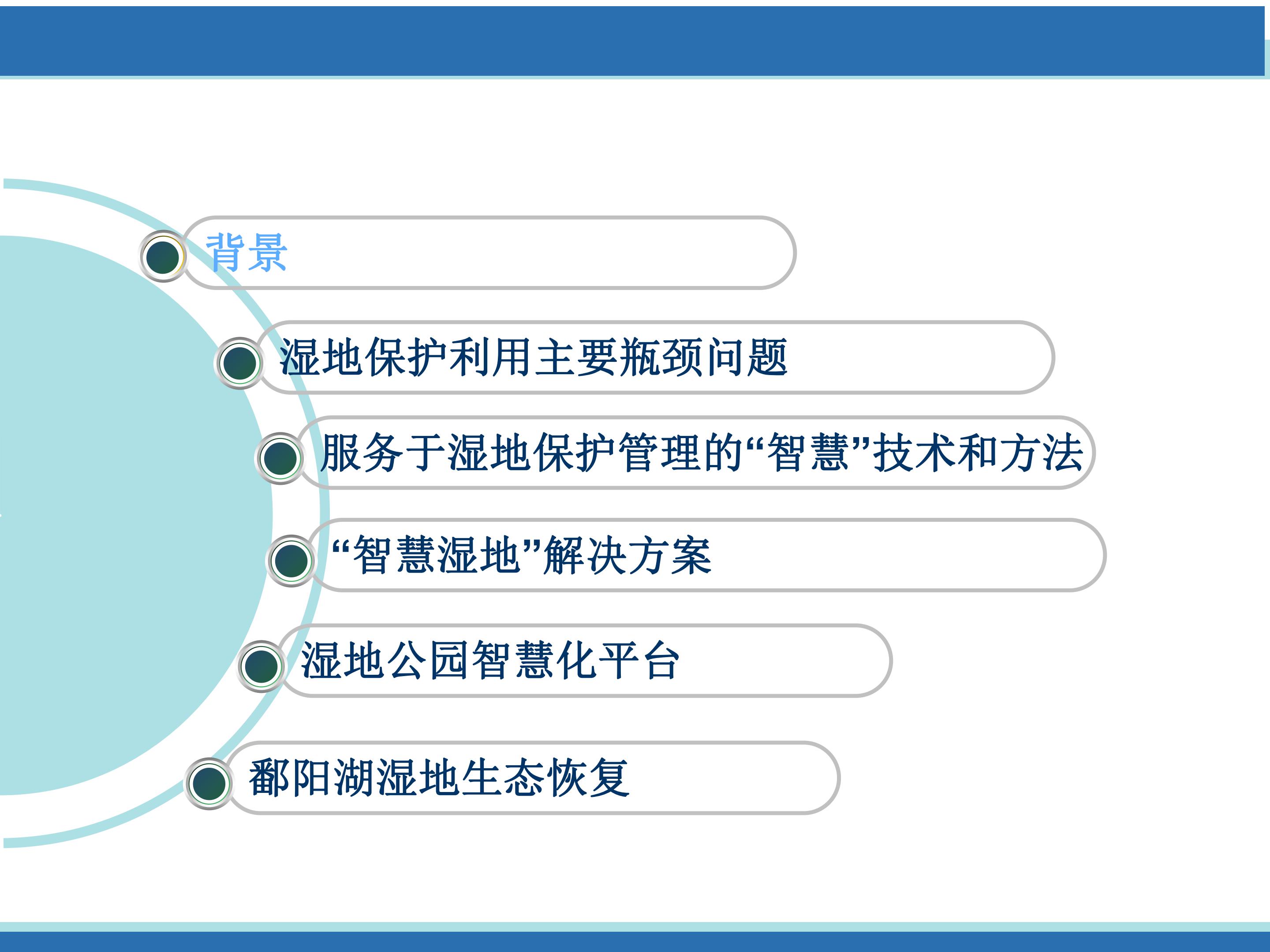 背景

湿地保护利用主要瓶颈问题

服务于湿地保护管理的“智慧”技术和方法

“智慧湿地”解决方案

湿地公园智慧化平台

鄱阳湖湿地生态恢复